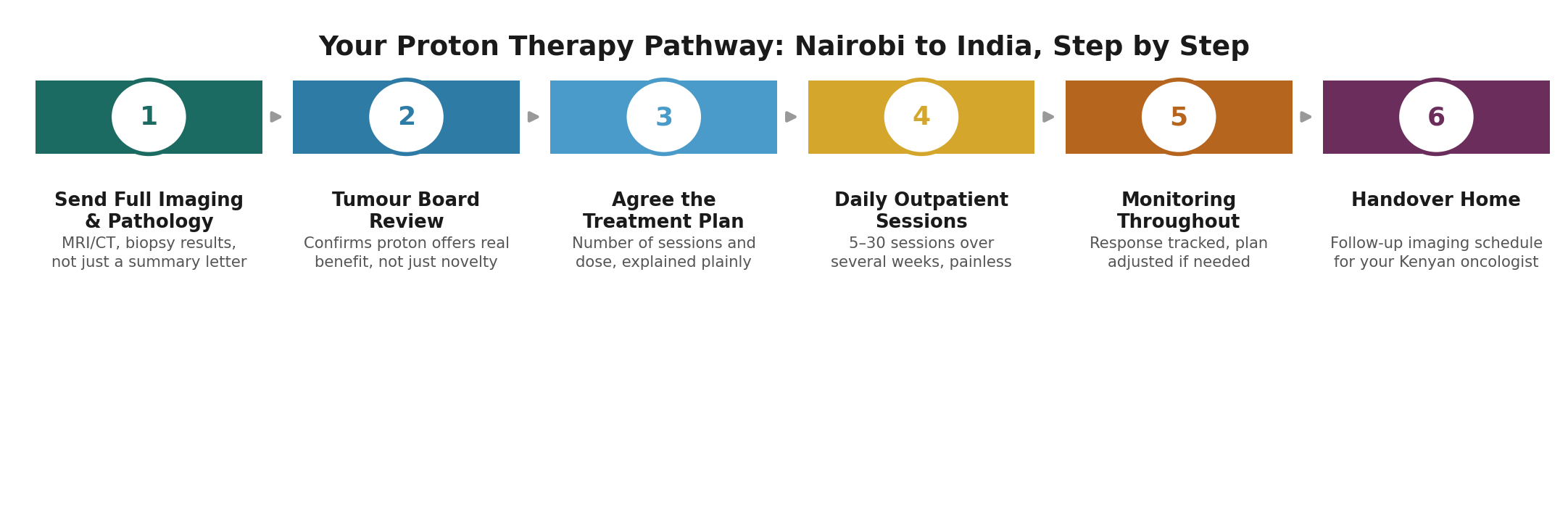 Your Proton Therapy Pathway: Nairobi to India, Step by Step

1

Send Full Imaging & Pathology
MRI/CT, biopsy results, not just a summary letter

2

Tumour Board Review
Confirms proton offers real benefit, not just novelty

3

Agree the Treatment Plan
Number of sessions and dose, explained plainly

4

Daily Outpatient Sessions
5–30 sessions over several weeks, painless

5

Monitoring Throughout
Response tracked, plan adjusted if needed

6

Handover Home
Follow-up imaging schedule for your Kenyan oncologist